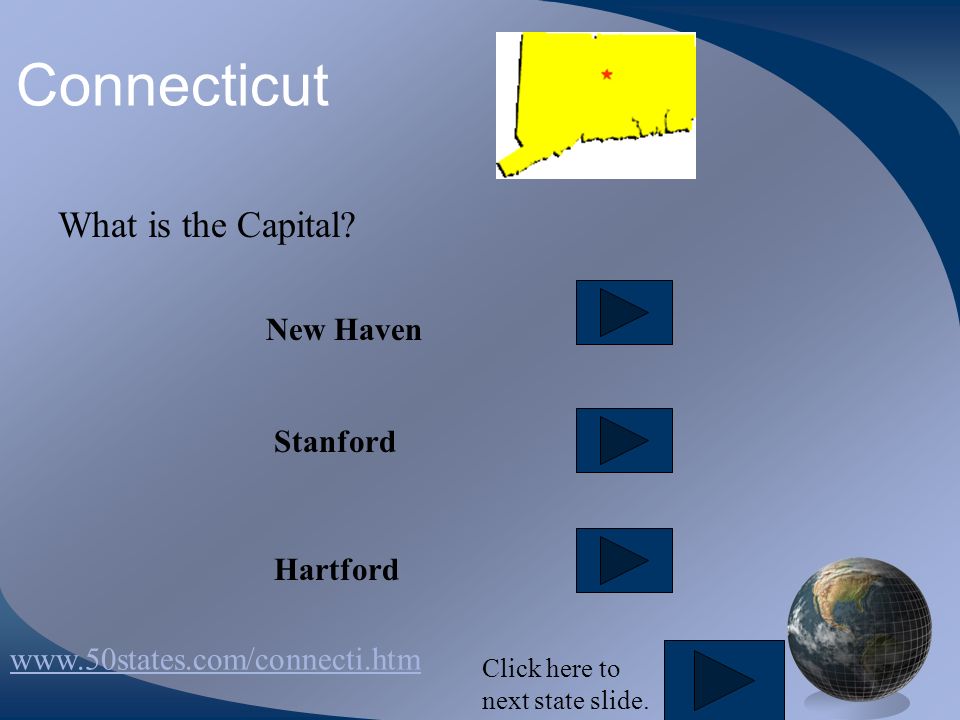 Connecticut

What is the Capital?

New Haven

Stanford

Hartford

www.50states.com/connecti.htm

Click here to next state slide.